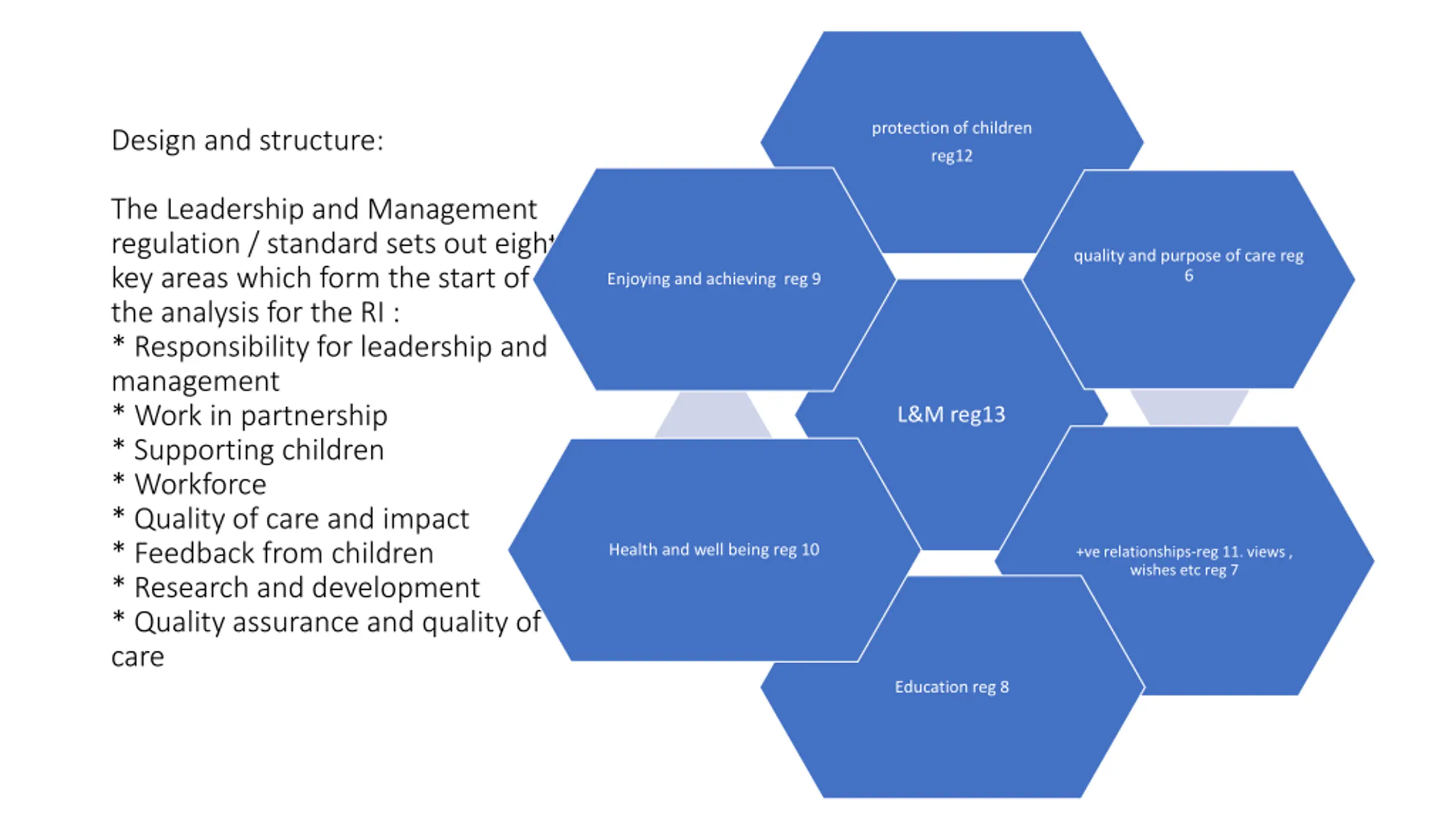 Design and structure:

The Leadership and Management regulation / standard sets out eight key areas which form the start of the analysis for the RI :
* Responsibility for leadership and management
* Work in partnership
* Supporting children
* Workforce
* Quality of care and impact
* Feedback from children
* Research and development
* Quality assurance and quality of care

protection of children reg12

Enjoying and achieving reg 9

quality and purpose of care reg 6

L&M reg13

Health and well being reg 10

+ve relationships-reg 11. views , wishes etc reg 7

Education reg 8